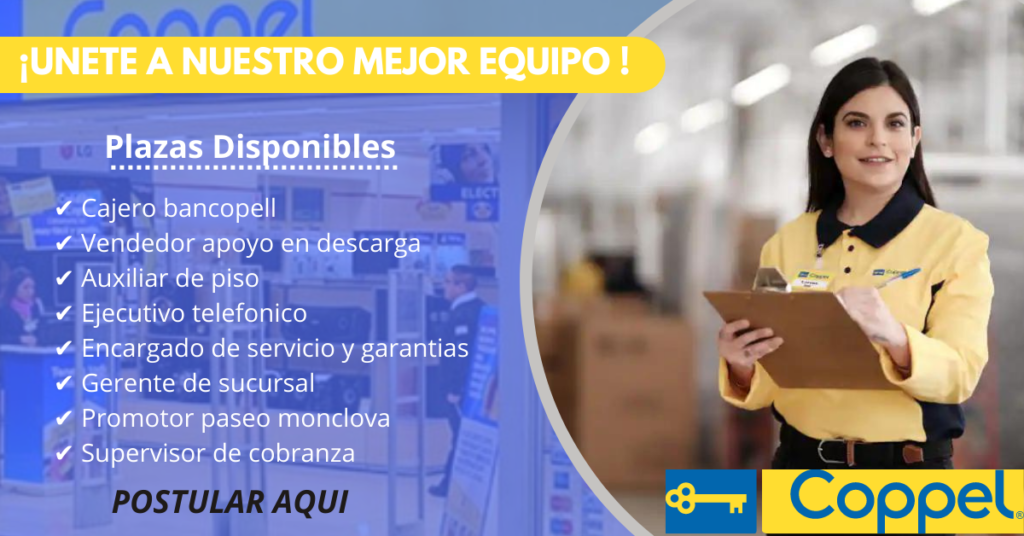 Coppel

¡UNETE A NUESTRO MEJOR EQUIPO !

Plazas Disponibles

✔ Cajero bancopell
✔ Vendedor apoyo en descarga
✔ Auxiliar de piso
✔ Ejecutivo telefonico
✔ Encargado de servicio y garantias
✔ Gerente de sucursal
✔ Promotor paseo monclova
✔ Supervisor de cobranza

POSTULAR AQUI

Coppel®